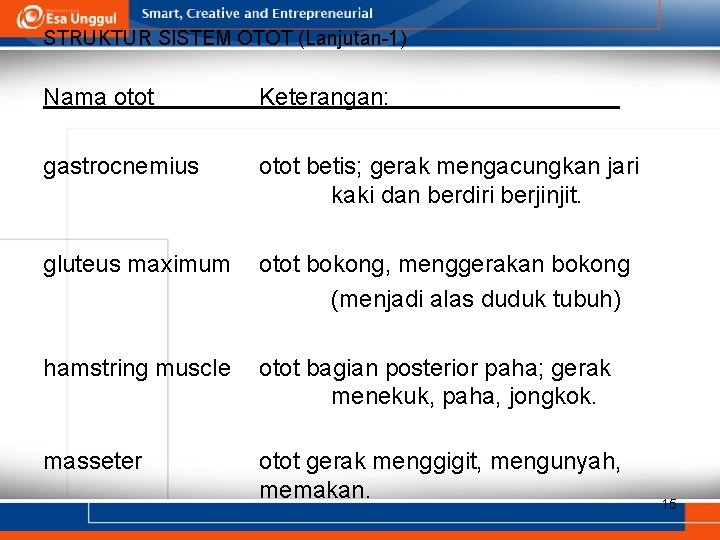 Esa Unggul Smart, Creative and Entrepreneurial

STRUKTUR SISTEM OTOT (Lanjutan-1)

| Nama otot | Keterangan: |
|---|---|
| gastrocnemius | otot betis; gerak mengacungkan jari kaki dan berdiri berjinjit. |
| gluteus maximum | otot bokong, menggerakan bokong (menjadi alas duduk tubuh) |
| hamstring muscle | otot bagian posterior paha; gerak menekuk, paha, jongkok. |
| masseter | otot gerak menggigit, mengunyah, memakan. |

15